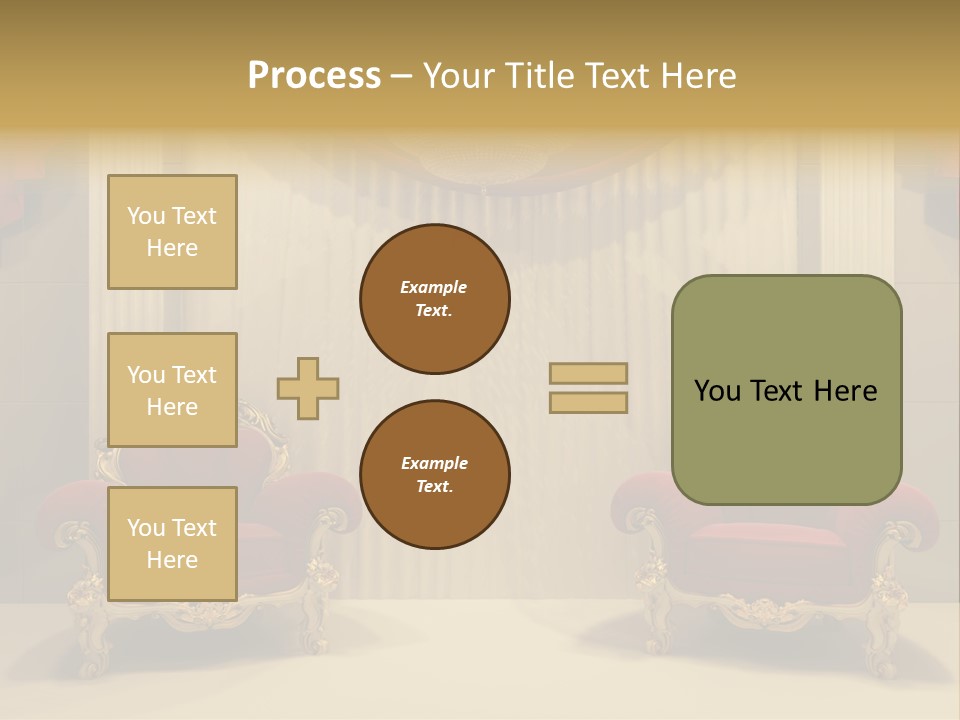 Process – Your Title Text Here

You Text Here

You Text Here

You Text Here

Example Text.

Example Text.

You Text Here